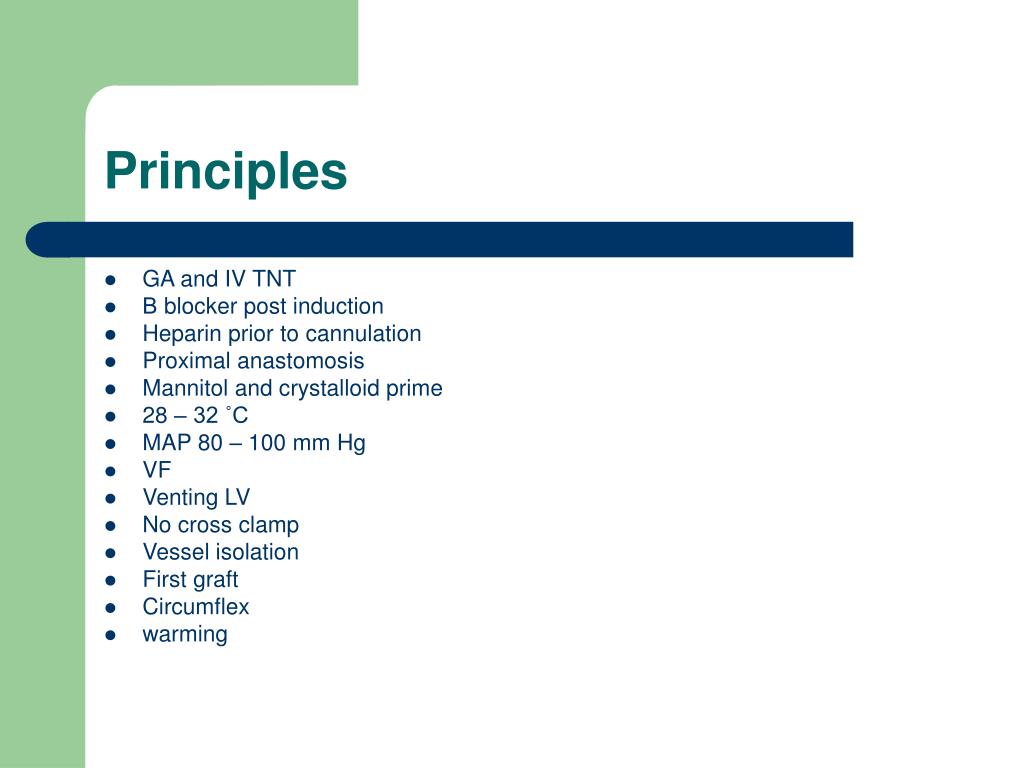 Principles

- GA and IV TNT
- B blocker post induction
- Heparin prior to cannulation
- Proximal anastomosis
- Mannitol and crystalloid prime
- 28 – 32 ˚C
- MAP 80 – 100 mm Hg
- VF
- Venting LV
- No cross clamp
- Vessel isolation
- First graft
- Circumflex
- warming